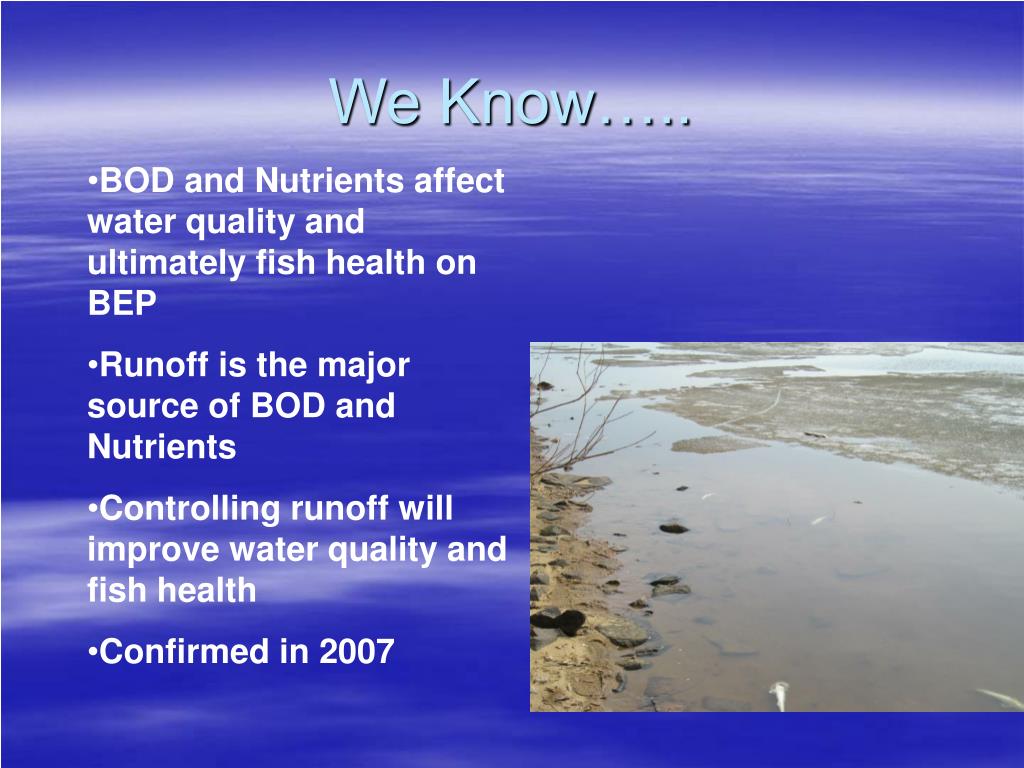 We Know…..

•BOD and Nutrients affect water quality and ultimately fish health on BEP

•Runoff is the major source of BOD and Nutrients

•Controlling runoff will improve water quality and fish health

•Confirmed in 2007